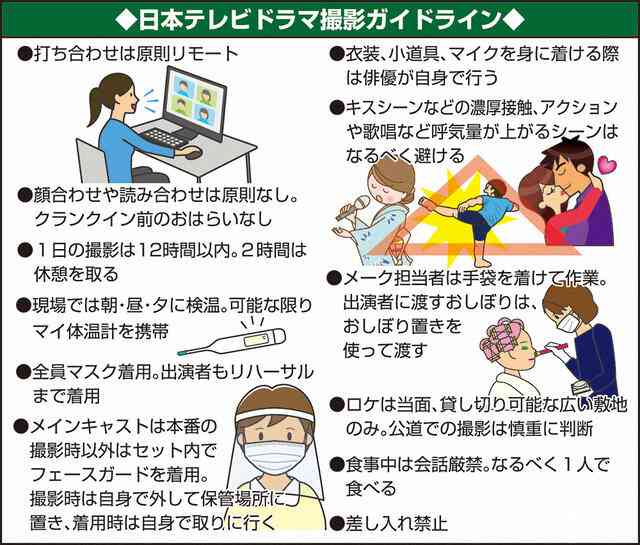 ◆日本テレビドラマ撮影ガイドライン◆

●打ち合わせは原則リモート

●顔合わせや読み合わせは原則なし。クランクイン前のおはらいなし

●１日の撮影は12時間以内。２時間は休憩を取る

●現場では朝・昼・夕に検温。可能な限りマイ体温計を携帯

●全員マスク着用。出演者もリハーサルまで着用

●メインキャストは本番の撮影時以外はセット内でフェースガードを着用。撮影時は自身で外して保管場所に置き、着用時は自身で取りに行く

●衣装、小道具、マイクを身に着ける際は俳優が自身で行う

●キスシーンなどの濃厚接触、アクションや歌唱など呼気量が上がるシーンはなるべく避ける

●メーク担当者は手袋を着けて作業。出演者に渡すおしぼりは、おしぼり置きを使って渡す

●ロケは当面、貸し切り可能な広い敷地のみ。公道での撮影は慎重に判断

●食事中は会話厳禁。なるべく１人で食べる

●差し入れ禁止